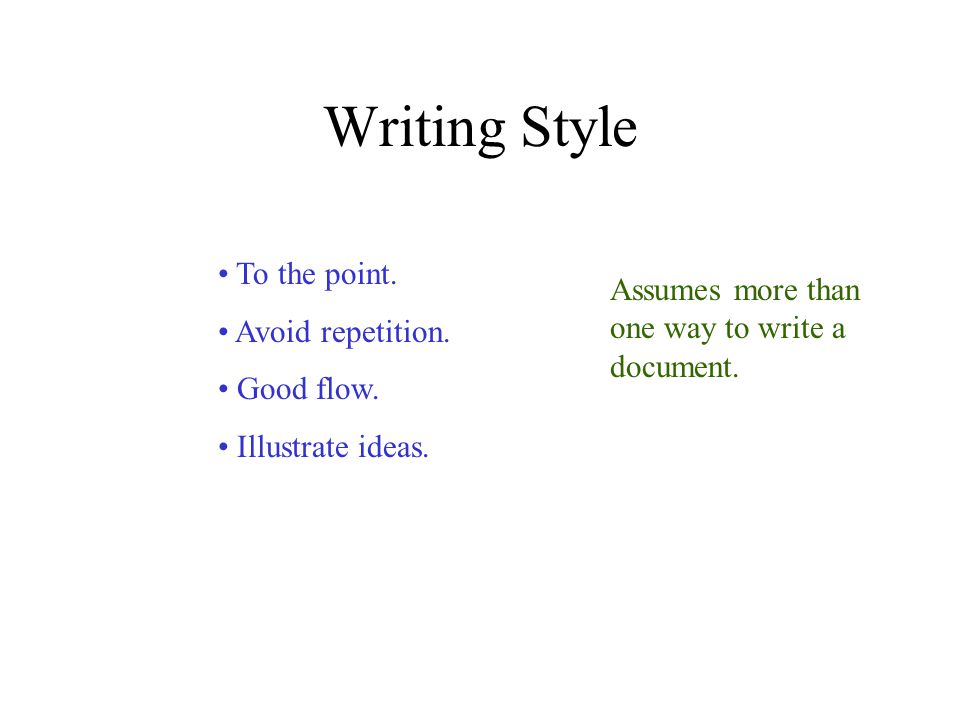 Writing Style

• To the point.

• Avoid repetition.

• Good flow.

• Illustrate ideas.

Assumes more than one way to write a document.